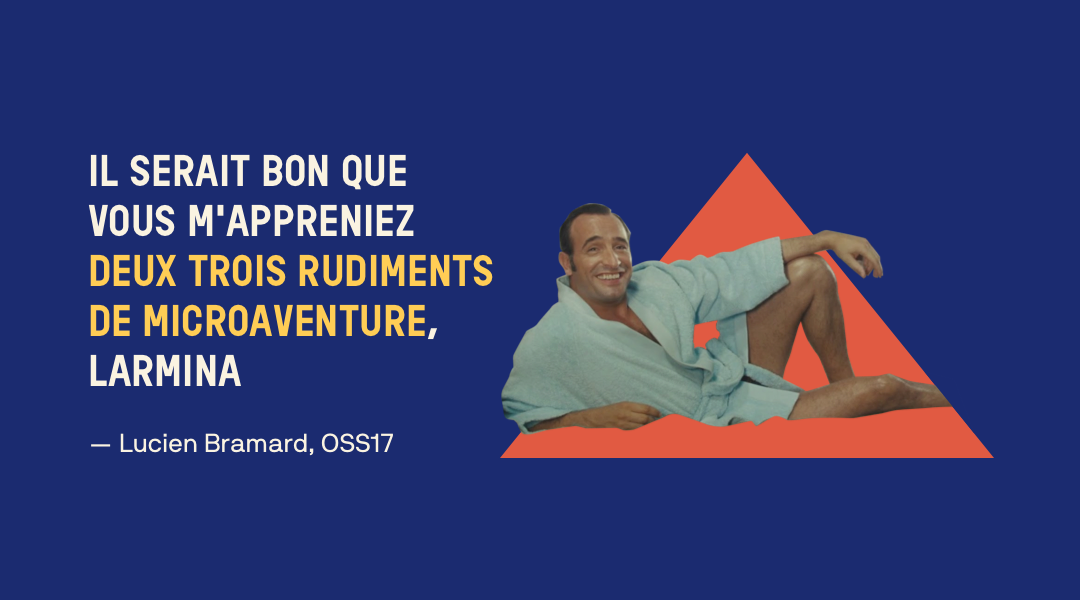 IL SERAIT BON QUE VOUS M'APPRENIEZ DEUX TROIS RUDIMENTS DE MICROAVENTURE, LARMINA

— Lucien Bramard, OSS17